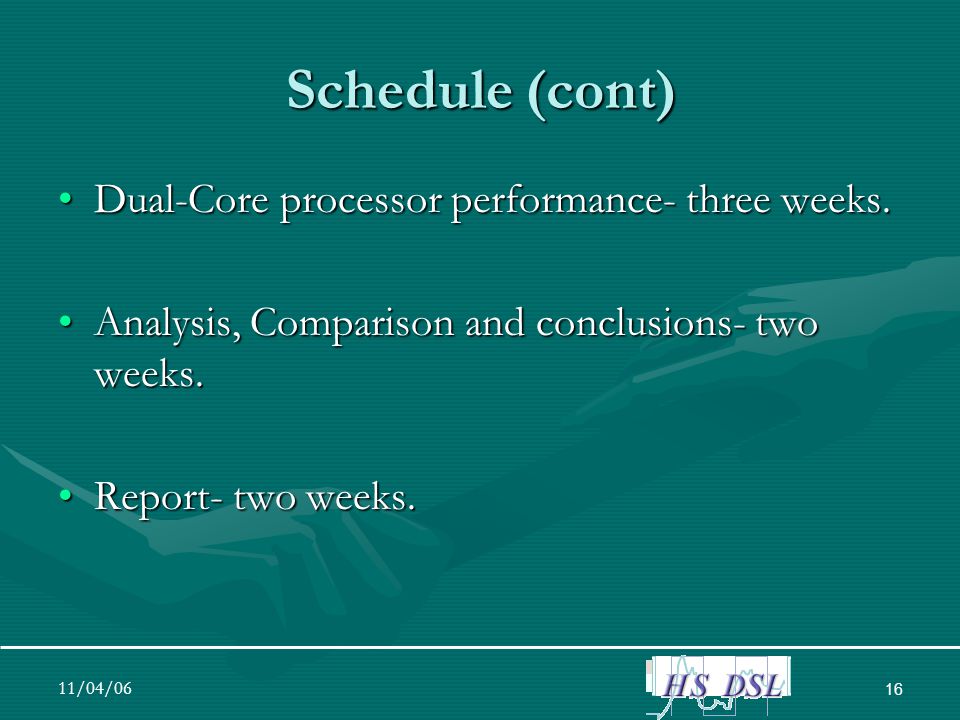 Schedule (cont)

• Dual-Core processor performance- three weeks.

• Analysis, Comparison and conclusions- two weeks.

• Report- two weeks.

11/04/06

HS DSL

16